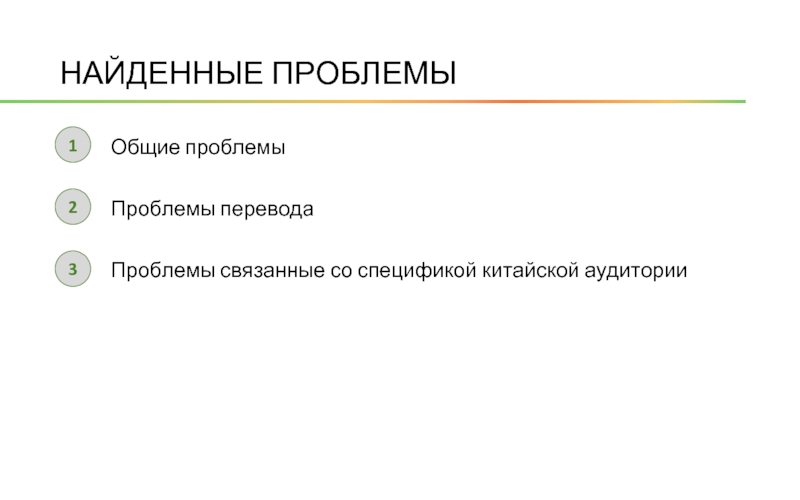 НАЙДЕННЫЕ ПРОБЛЕМЫ

1 Общие проблемы

2 Проблемы перевода

3 Проблемы связанные со спецификой китайской аудитории